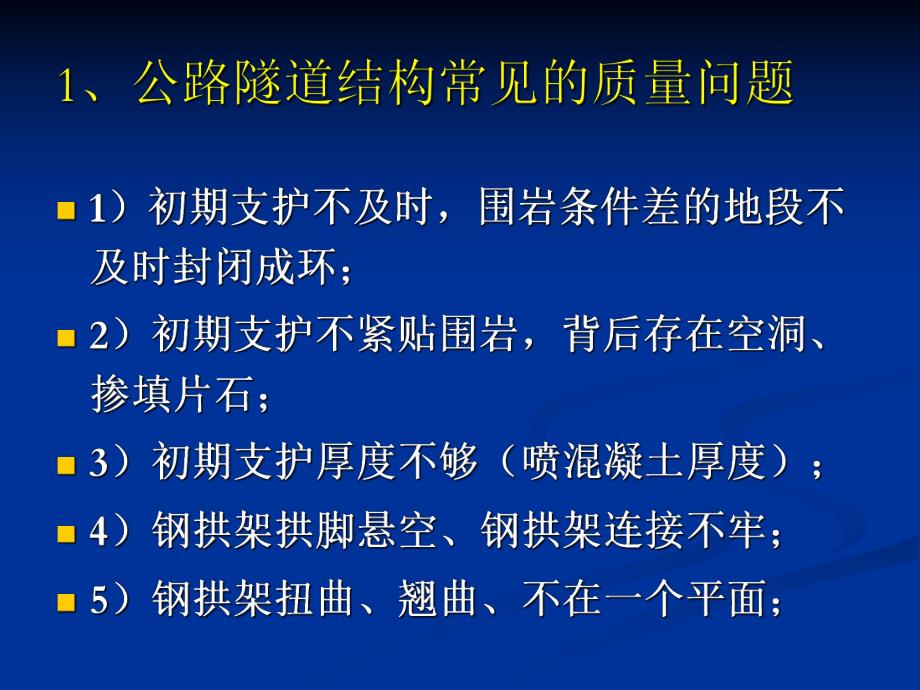 1、公路隧道结构常见的质量问题

1）初期支护不及时，围岩条件差的地段不及时封闭成环；

2）初期支护不紧贴围岩，背后存在空洞、掺填片石；

3）初期支护厚度不够（喷混凝土厚度）；

4）钢拱架拱脚悬空、钢拱架连接不牢；

5）钢拱架扭曲、翘曲、不在一个平面；